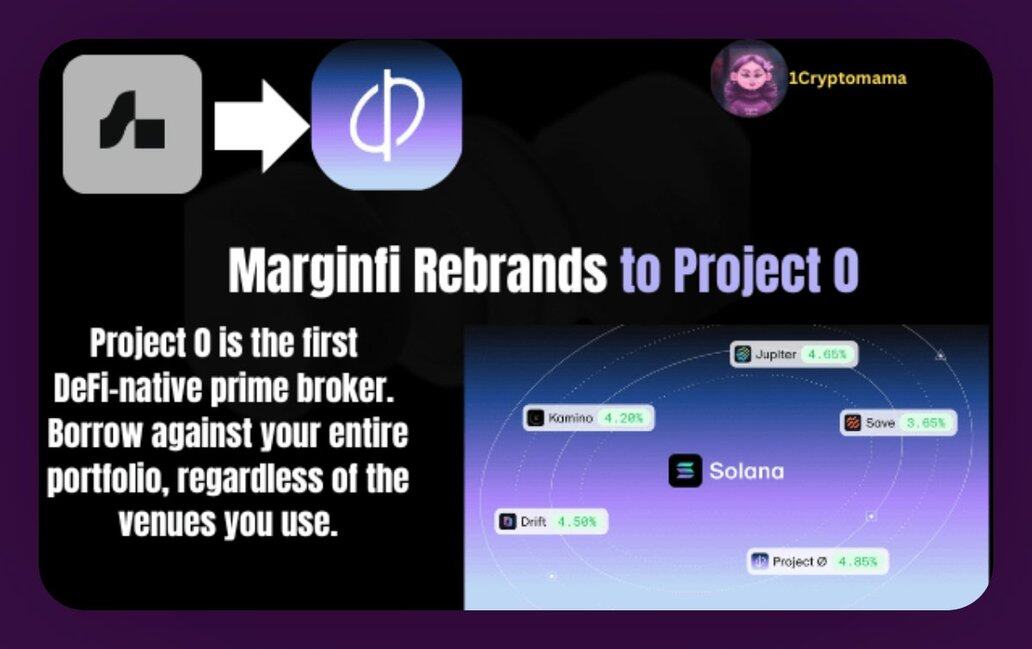 1Cryptomama

Marginfi Rebrands to Project 0

Project 0 is the first DeFi-native prime broker. Borrow against your entire portfolio, regardless of the venues you use.

Jupiter 4.65%

Kamino 4.20%

Save 3.65%

Solana

Drift 4.50%

Project Ø 4.85%